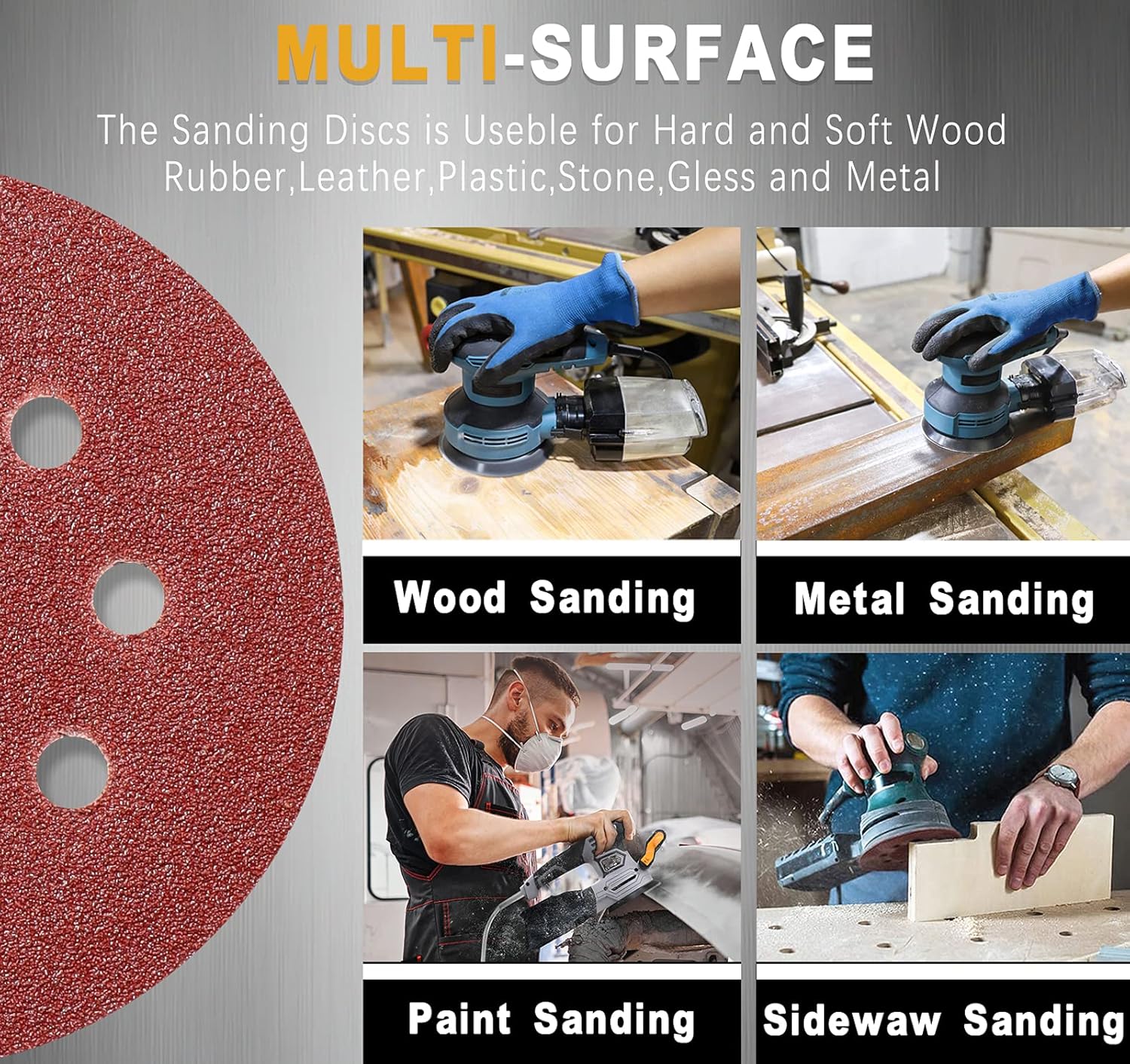 MULTI-SURFACE

The Sanding Discs is Useble for Hard and Soft Wood Rubber,Leather,Plastic,Stone,Gless and Metal

Wood Sanding

Metal Sanding

Paint Sanding

Sidewaw Sanding